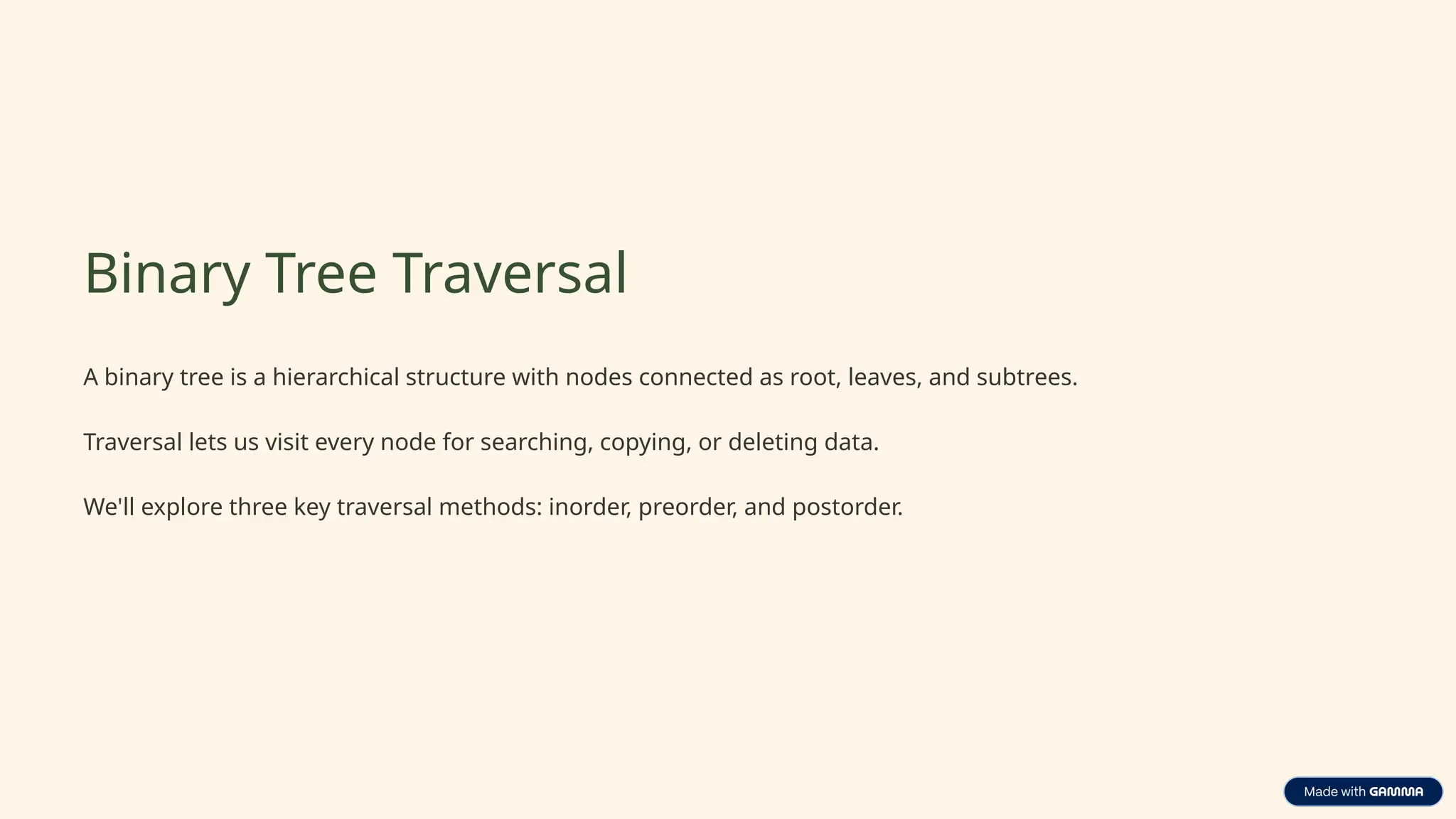 Binary Tree Traversal

A binary tree is a hierarchical structure with nodes connected as root, leaves, and subtrees.

Traversal lets us visit every node for searching, copying, or deleting data.

We'll explore three key traversal methods: inorder, preorder, and postorder.

Made with GAMMA